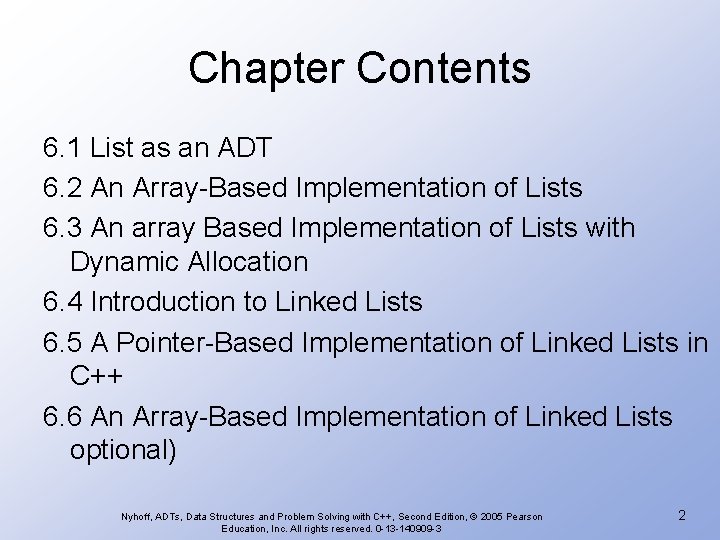 Chapter Contents

6.1 List as an ADT

6.2 An Array-Based Implementation of Lists

6.3 An array Based Implementation of Lists with Dynamic Allocation

6.4 Introduction to Linked Lists

6.5 A Pointer-Based Implementation of Linked Lists in C++

6.6 An Array-Based Implementation of Linked Lists optional)

Nyhoff, ADTs, Data Structures and Problem Solving with C++, Second Edition, © 2005 Pearson Education, Inc. All rights reserved. 0-13-140909-3

2